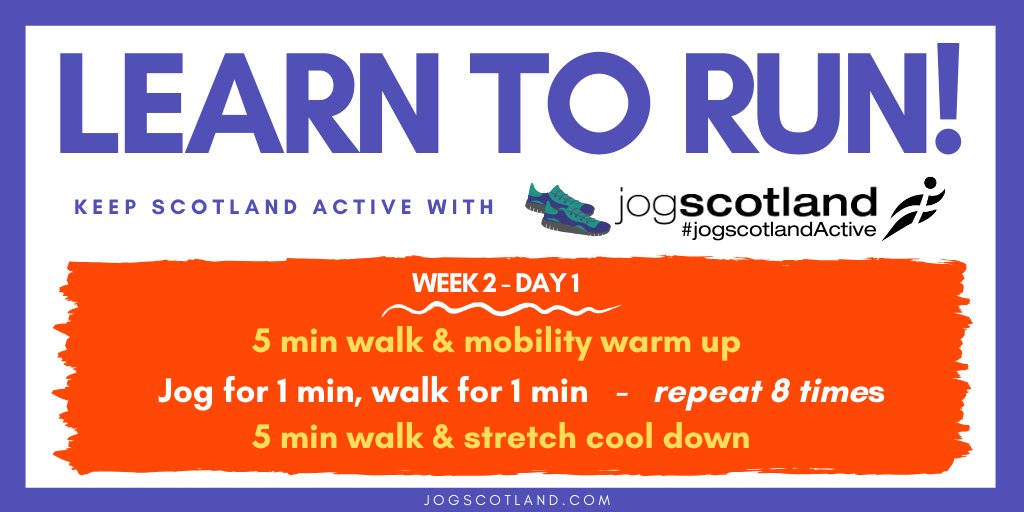 LEARN TO RUN!

KEEP SCOTLAND ACTIVE WITH jogscotland #jogscotlandActive

WEEK 2 - DAY 1

5 min walk & mobility warm up

Jog for 1 min, walk for 1 min - repeat 8 times

5 min walk & stretch cool down

JOGSCOTLAND.COM